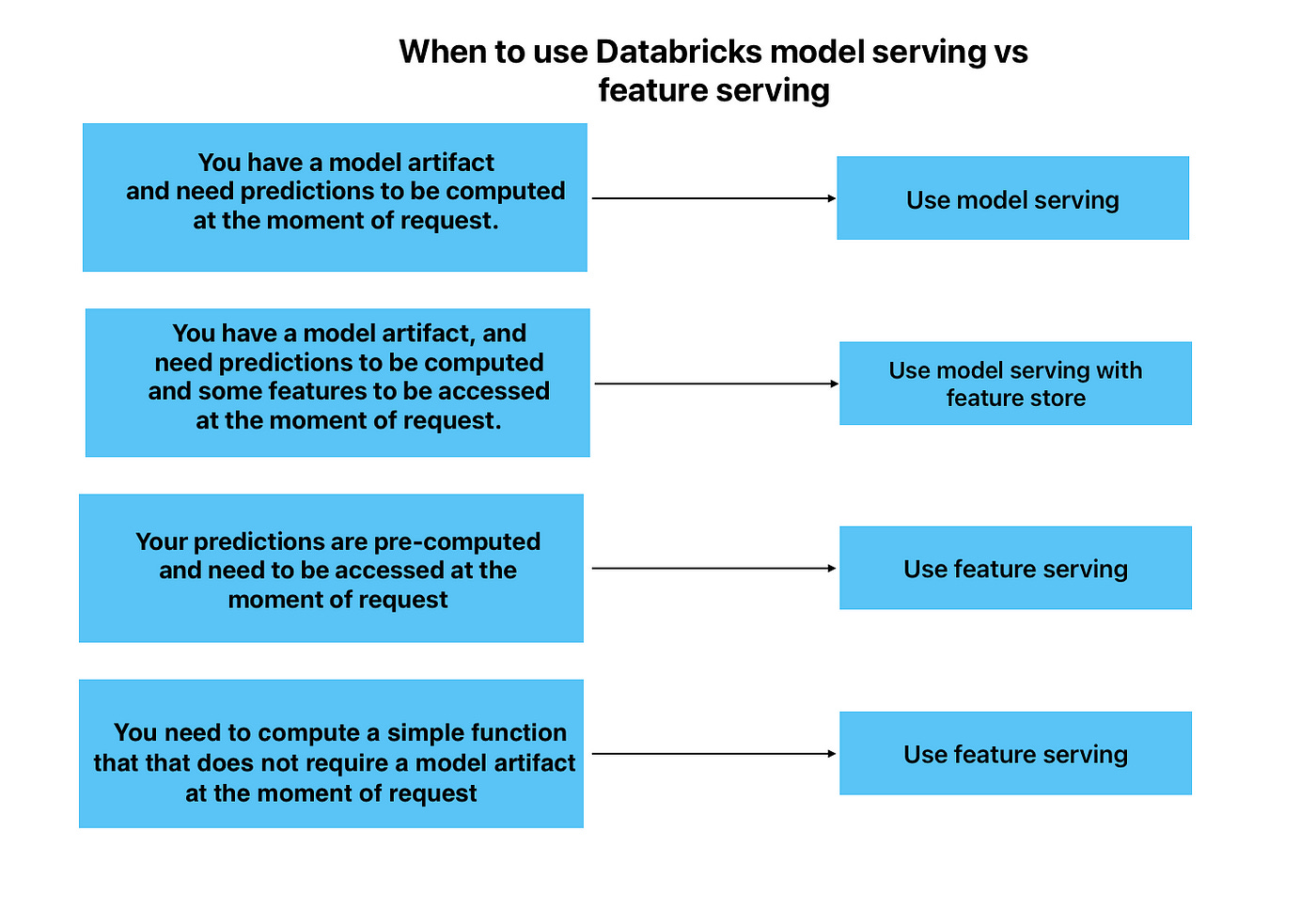 When to use Databricks model serving vs feature serving

You have a model artifact and need predictions to be computed at the moment of request.

Use model serving

You have a model artifact, and need predictions to be computed and some features to be accessed at the moment of request.

Use model serving with feature store

Your predictions are pre-computed and need to be accessed at the moment of request

Use feature serving

You need to compute a simple function that that does not require a model artifact at the moment of request

Use feature serving